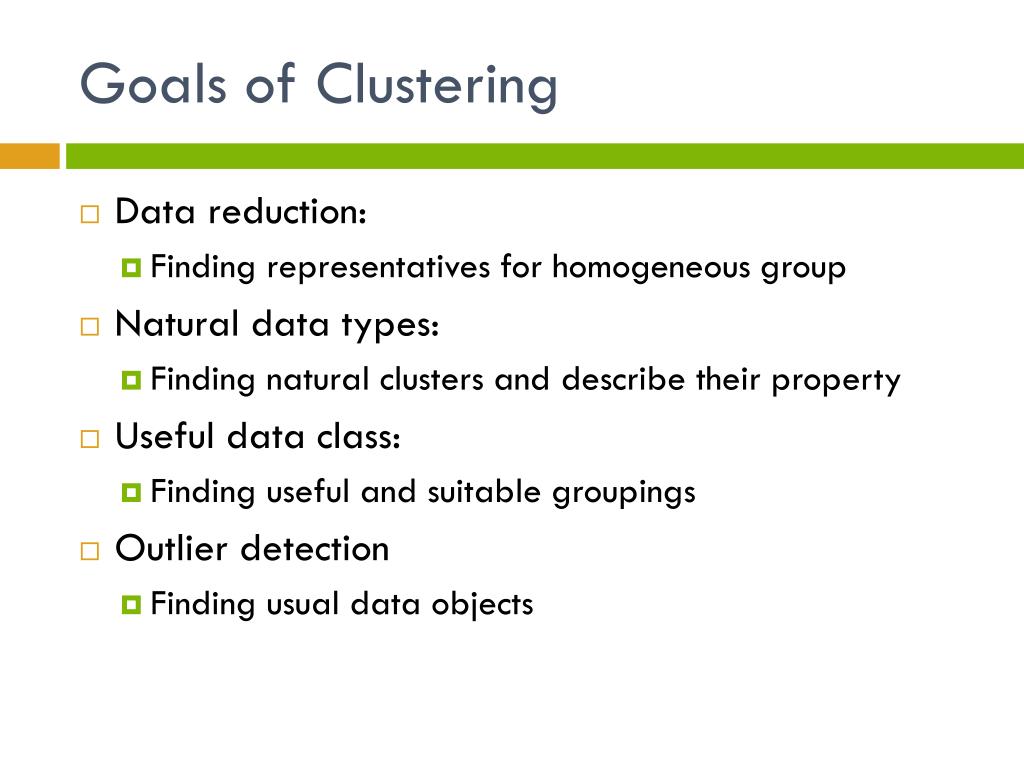 Goals of Clustering

Data reduction:
Finding representatives for homogeneous group

Natural data types:
Finding natural clusters and describe their property

Useful data class:
Finding useful and suitable groupings

Outlier detection
Finding usual data objects